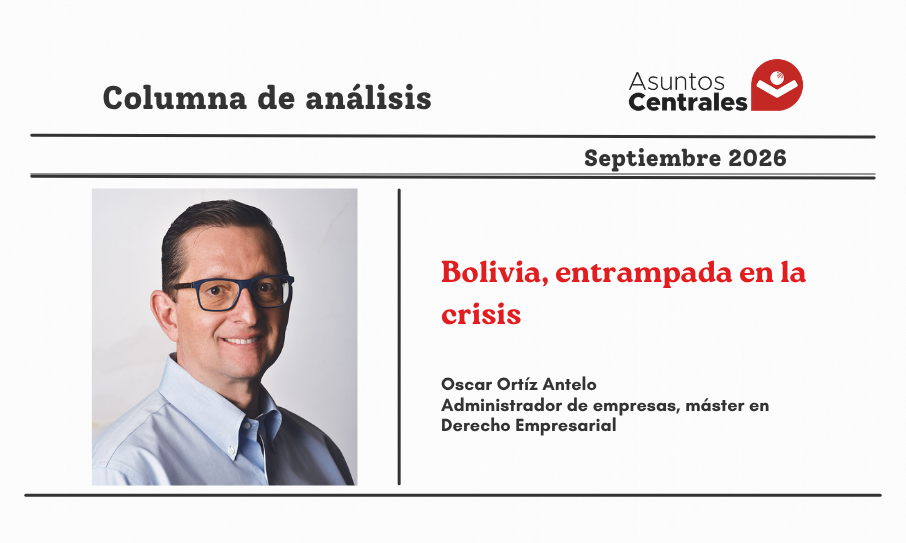 Columna de análisis

Asuntos
Centrales

Septiembre 2026

Bolivia, entrampada en la crisis

Oscar Ortíz Antelo
Administrador de empresas, máster en Derecho Empresarial